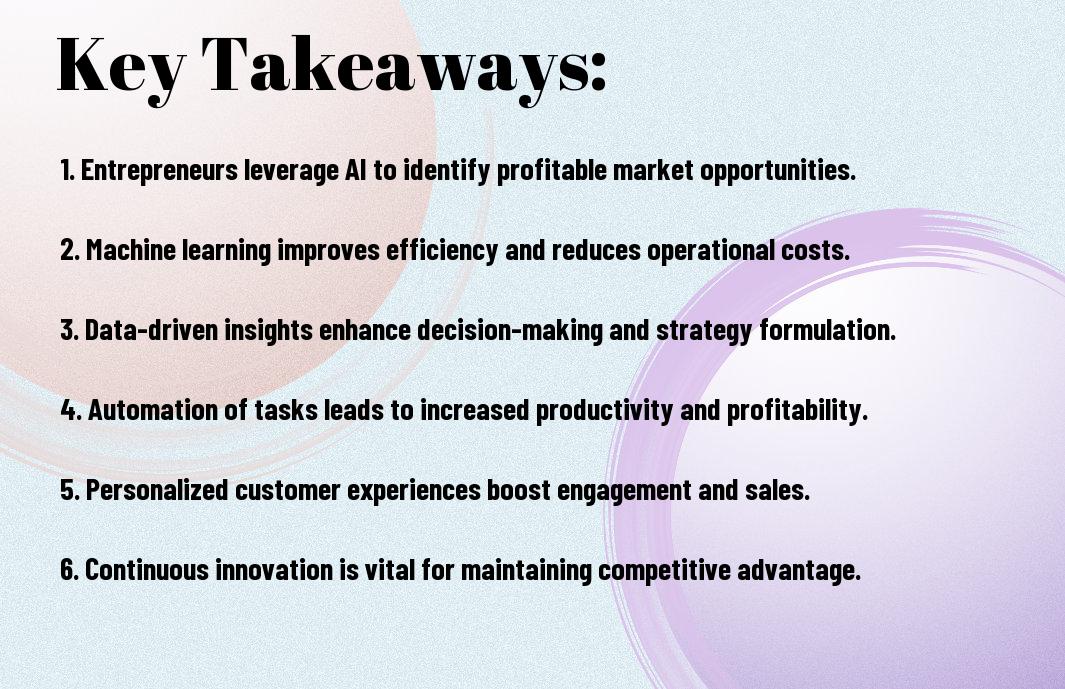 Key Takeaways:

1. Entrepreneurs leverage AI to identify profitable market opportunities.

2. Machine learning improves efficiency and reduces operational costs.

3. Data-driven insights enhance decision-making and strategy formulation.

4. Automation of tasks leads to increased productivity and profitability.

5. Personalized customer experiences boost engagement and sales.

6. Continuous innovation is vital for maintaining competitive advantage.